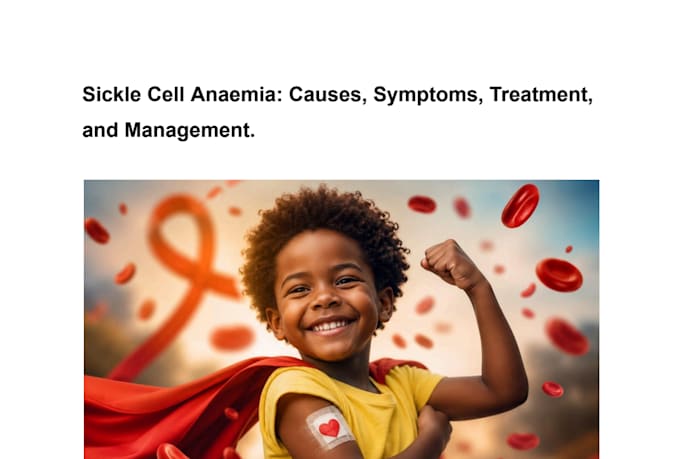 Sickle Cell Anaemia: Causes, Symptoms, Treatment, and Management.